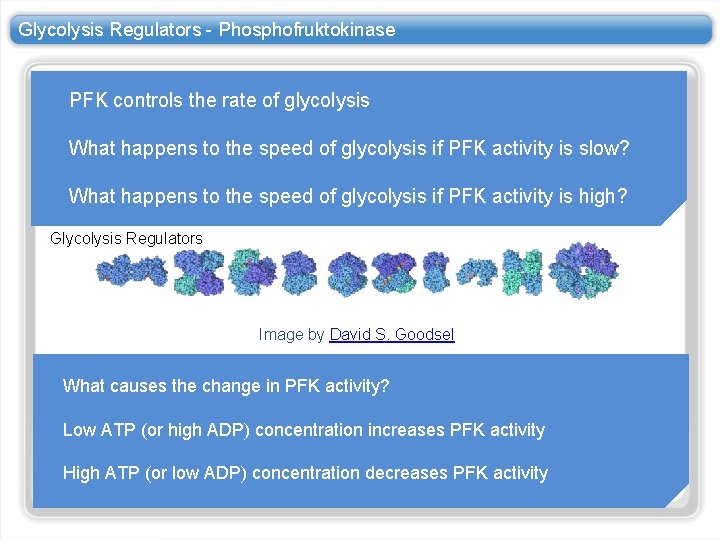 Glycolysis Regulators - Phosphofruktokinase

PFK controls the rate of glycolysis

What happens to the speed of glycolysis if PFK activity is slow?

What happens to the speed of glycolysis if PFK activity is high?

Glycolysis Regulators

Image by David S. Goodsel

What causes the change in PFK activity?

Low ATP (or high ADP) concentration increases PFK activity

High ATP (or low ADP) concentration decreases PFK activity